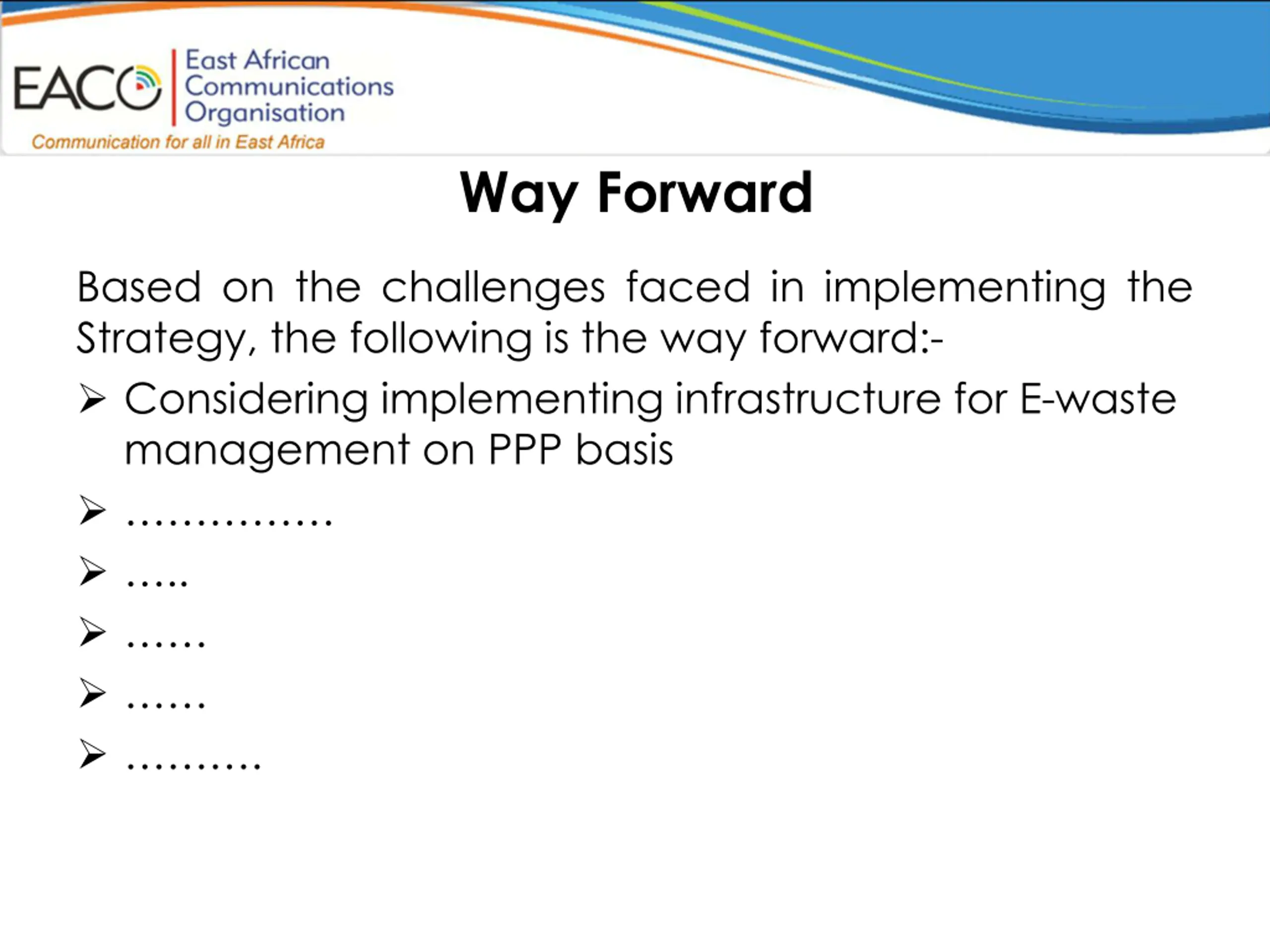 EACO East African Communications Organisation
Communication for all in East Africa

Way Forward

Based on the challenges faced in implementing the Strategy, the following is the way forward:-

➢ Considering implementing infrastructure for E-waste management on PPP basis

➢ ……………

➢ …..

➢ ……

➢ ……

➢ ……….